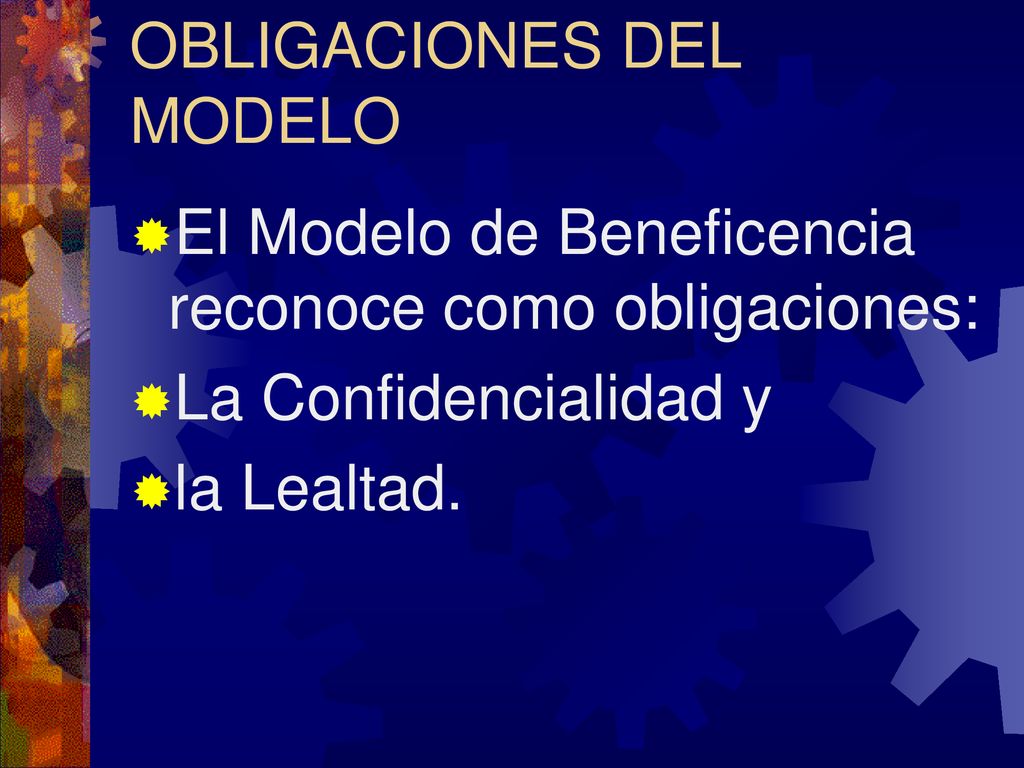 OBLIGACIONES DEL MODELO

El Modelo de Beneficencia reconoce como obligaciones:

La Confidencialidad y

la Lealtad.